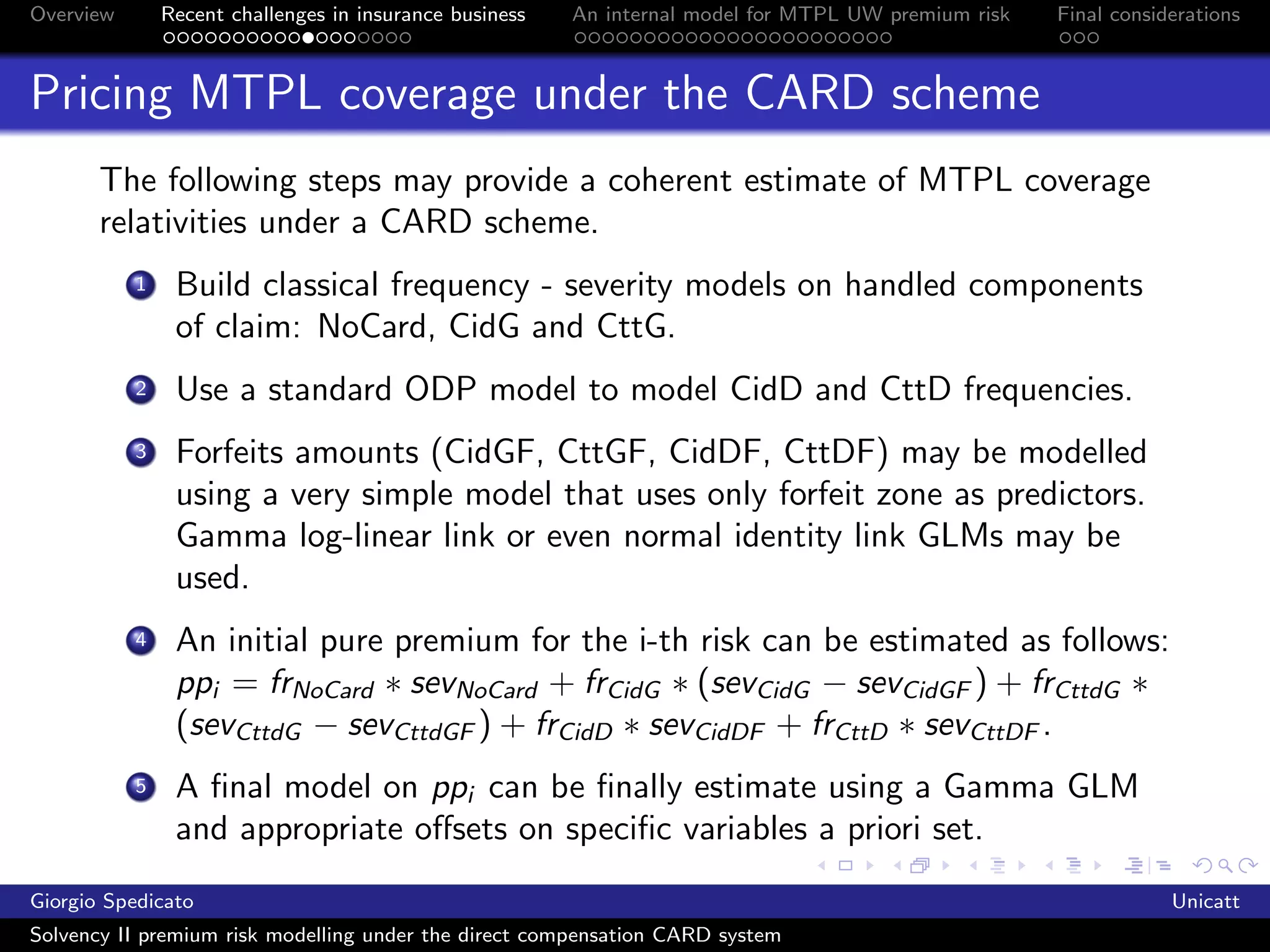 Overview Recent challenges in insurance business An internal model for MTPL UW premium risk Final considerations

Pricing MTPL coverage under the CARD scheme

The following steps may provide a coherent estimate of MTPL coverage relativities under a CARD scheme.

1 Build classical frequency - severity models on handled components of claim: NoCard, CidG and CttG.

2 Use a standard ODP model to model CidD and CttD frequencies.

3 Forfeits amounts (CidGF, CttGF, CidDF, CttDF) may be modelled using a very simple model that uses only forfeit zone as predictors. Gamma log-linear link or even normal identity link GLMs may be used.

4 An initial pure premium for the i-th risk can be estimated as follows: $pp_i = fr_{NoCard} * sev_{NoCard} + fr_{CidG} * (sev_{CidG} - sev_{CidGF}) + fr_{CttdG} * (sev_{CttdG} - sev_{CttdGF}) + fr_{CidD} * sev_{CidDF} + fr_{CttD} * sev_{CttDF}$.

5 A final model on $pp_i$ can be finally estimate using a Gamma GLM and appropriate offsets on specific variables a priori set.

Giorgio Spedicato Unicatt

Solvency II premium risk modelling under the direct compensation CARD system